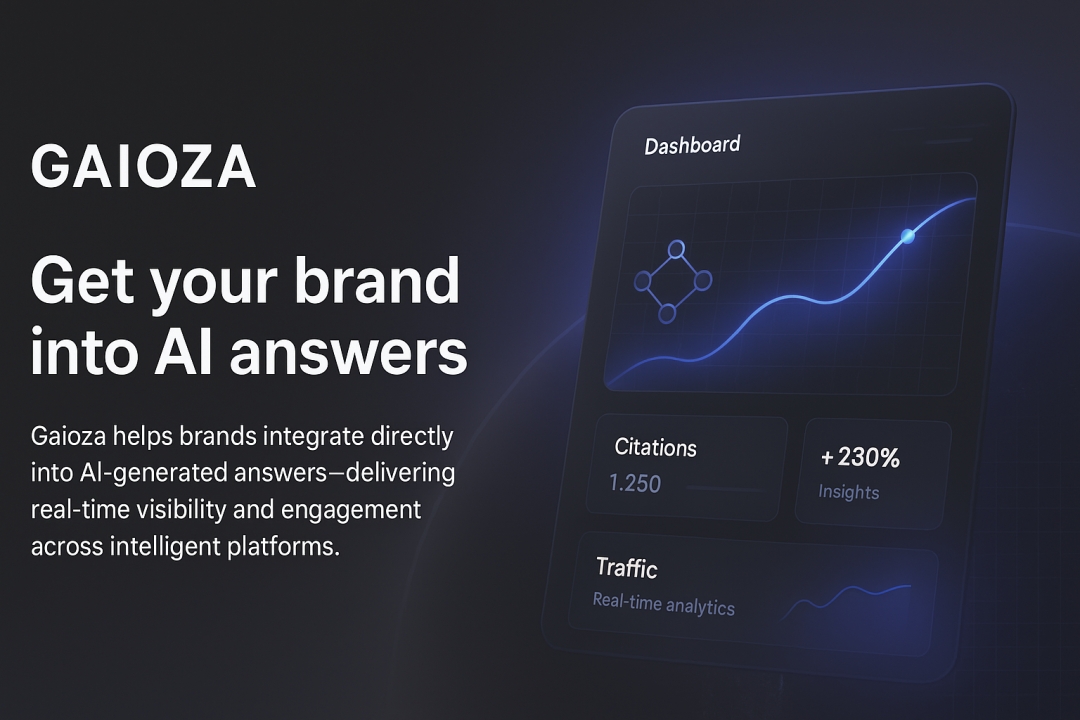 GAIOZA

Get your brand into AI answers

Gaioza helps brands integrate directly into AI-generated answers—delivering real-time visibility and engagement across intelligent platforms.

Dashboard

Citations
1.250

+230%
Insights

Traffic
Real-time analytics